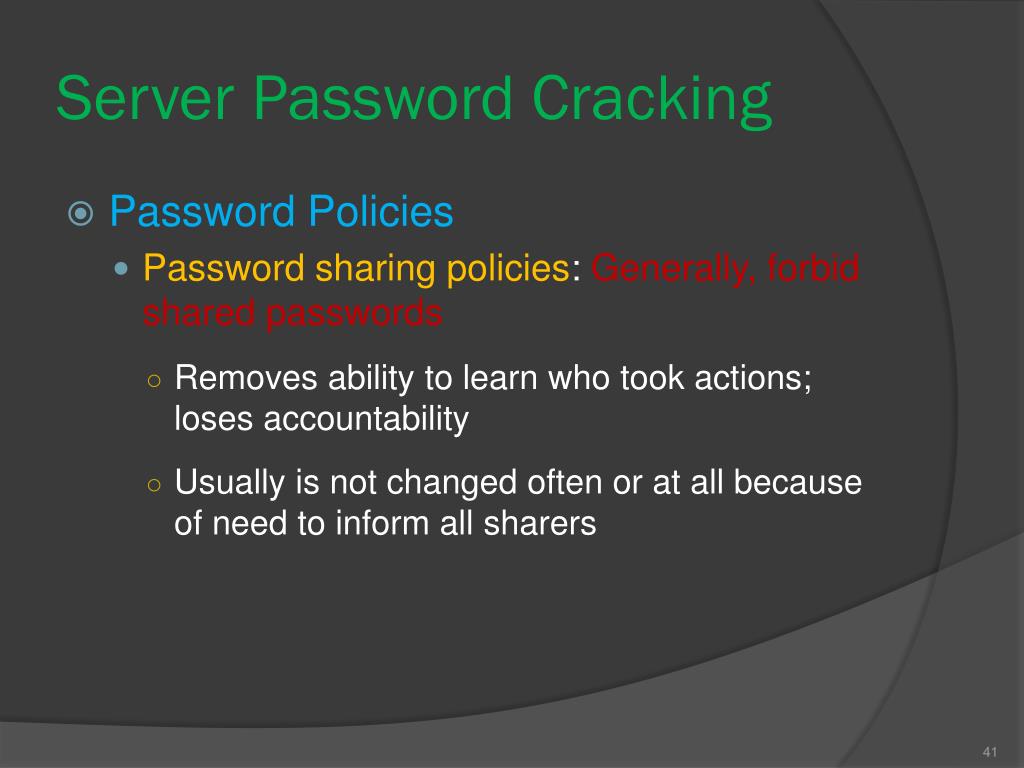 Server Password Cracking

Password Policies

Password sharing policies: Generally, forbid shared passwords

Removes ability to learn who took actions; loses accountability

Usually is not changed often or at all because of need to inform all sharers

41